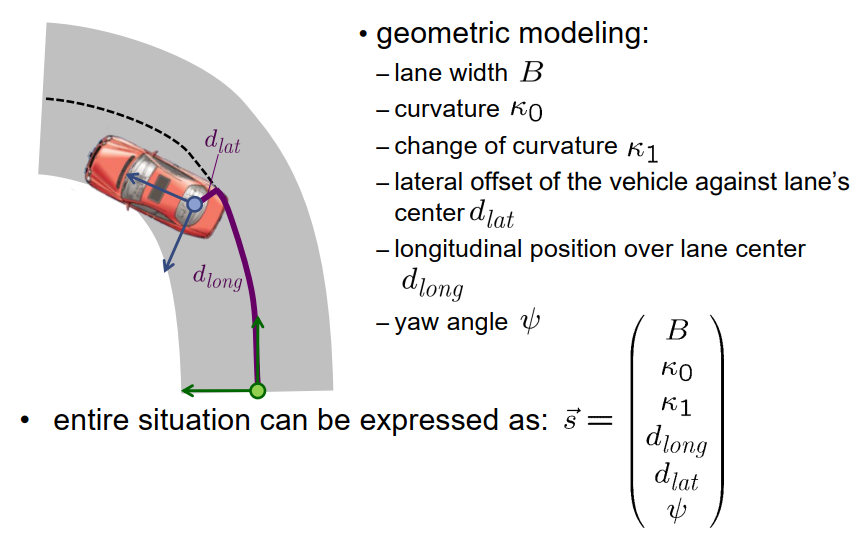 $d_{lat}$

$d_{long}$

• geometric modeling:
– lane width $B$
– curvature $\kappa_0$
– change of curvature $\kappa_1$
– lateral offset of the vehicle against lane's center $d_{lat}$
– longitudinal position over lane center $d_{long}$
– yaw angle $\psi$

• entire situation can be expressed as: $\vec{s} = \begin{pmatrix} B \\ \kappa_0 \\ \kappa_1 \\ d_{long} \\ d_{lat} \\ \psi \end{pmatrix}$